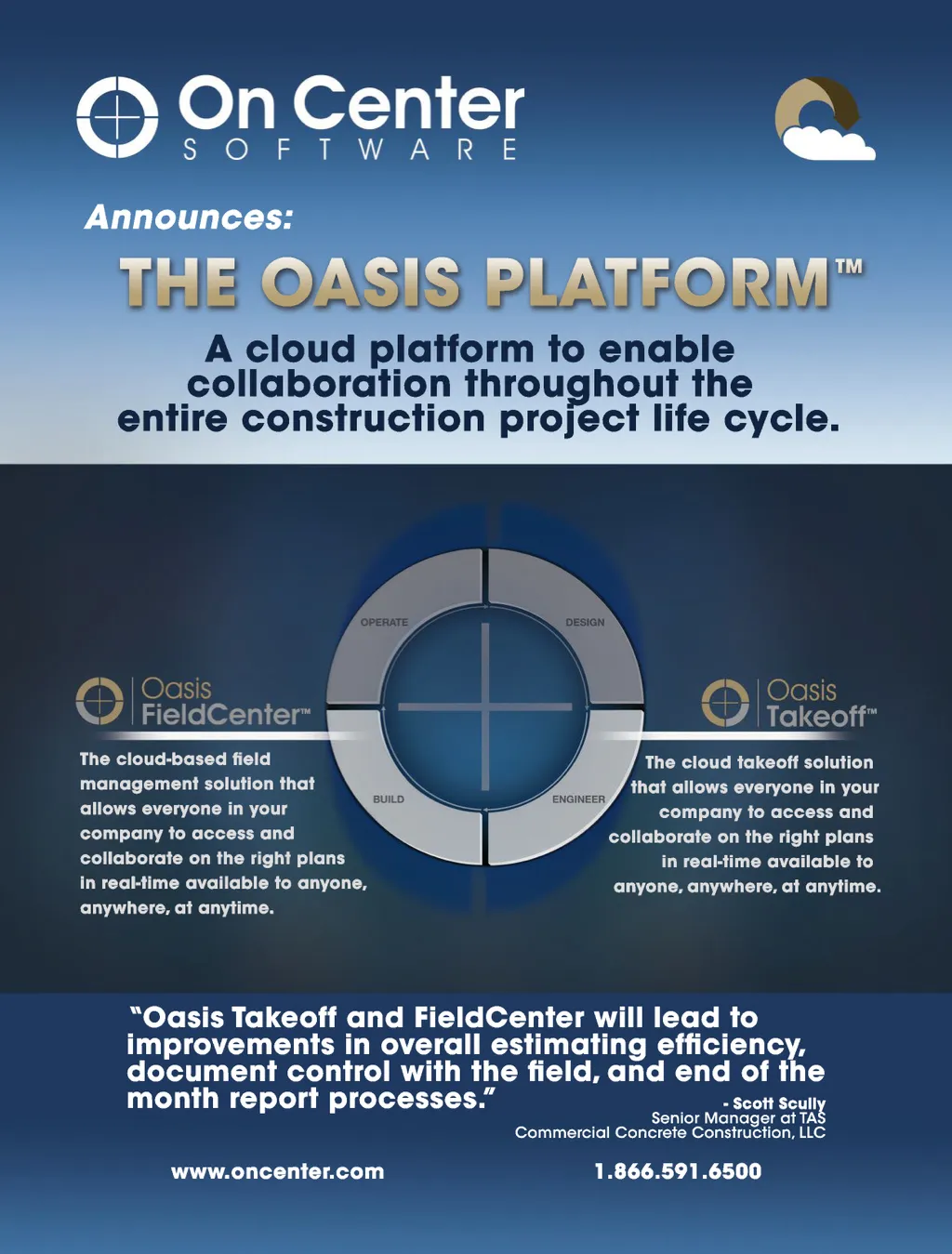 On Center
SOFTWARE

Announces:

THE OASIS PLATFORM™

A cloud platform to enable collaboration throughout the entire construction project life cycle.

OPERATE
DESIGN
BUILD
ENGINEER

Oasis FieldCenter™

The cloud-based field management solution that allows everyone in your company to access and collaborate on the right plans in real-time available to anyone, anywhere, at anytime.

Oasis Takeoff™

The cloud takeoff solution that allows everyone in your company to access and collaborate on the right plans in real-time available to anyone, anywhere, at anytime.

"Oasis Takeoff and FieldCenter will lead to improvements in overall estimating efficiency, document control with the field, and end of the month report processes."

- Scott Scully
Senior Manager at TAS
Commercial Concrete Construction, LLC

www.oncenter.com

1.866.591.6500